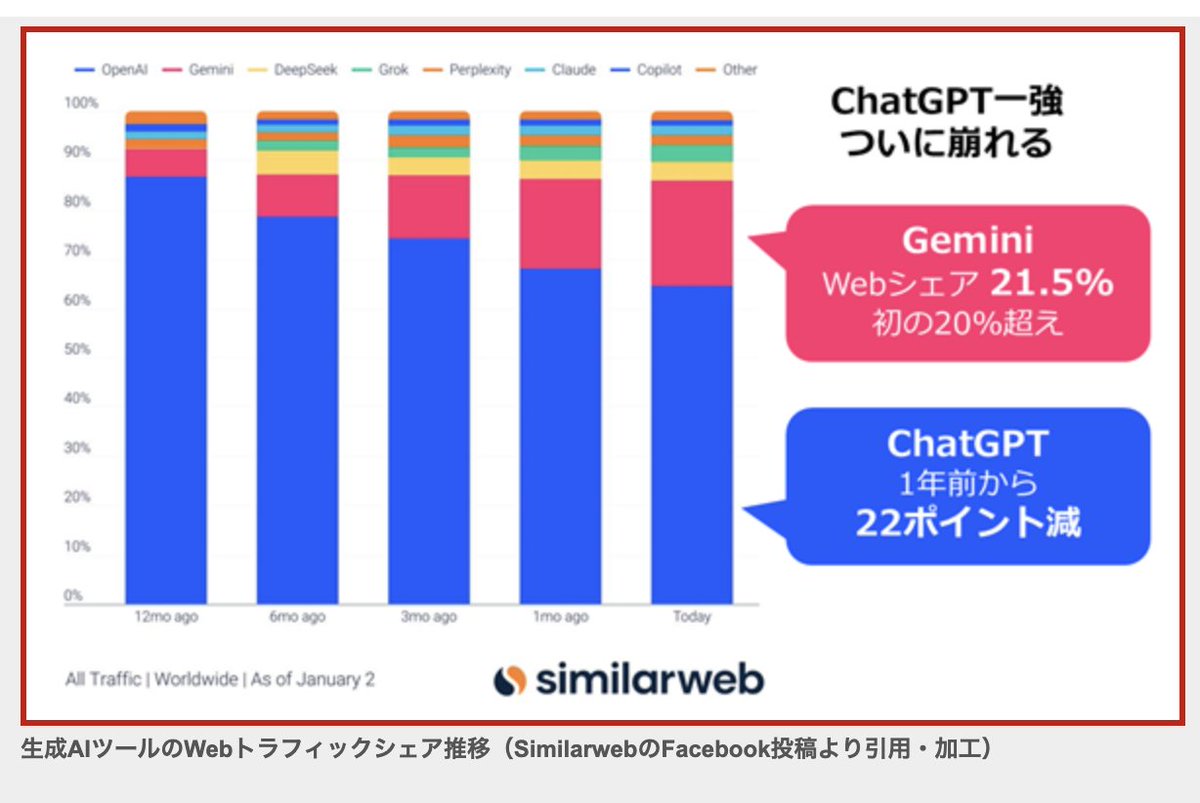 OpenAI Gemini DeepSeek Grok Perplexity Claude Copilot Other

100%
90%
80%
70%
60%
50%
40%
30%
20%
10%
0%

12mo ago 6mo ago 3mo ago 1mo ago Today

ChatGPT一強
ついに崩れる

Gemini
Webシェア 21.5%
初の20%超え

ChatGPT
1年前から
22ポイント減

All Traffic | Worldwide | As of January 2

similarweb

生成AIツールのWebトラフィックシェア推移（SimilarwebのFacebook投稿より引用・加工）